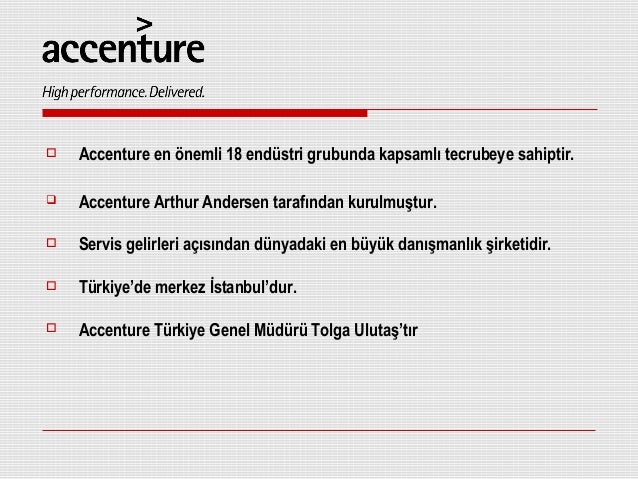 accenture

High performance. Delivered.

Accenture en önemli 18 endüstri grubunda kapsamlı tecrubeye sahiptir.

Accenture Arthur Andersen tarafından kurulmuştur.

Servis gelirleri açısından dünyadaki en büyük danışmanlık şirketidir.

Türkiye'de merkez İstanbul'dur.

Accenture Türkiye Genel Müdürü Tolga Ulutaş'tır